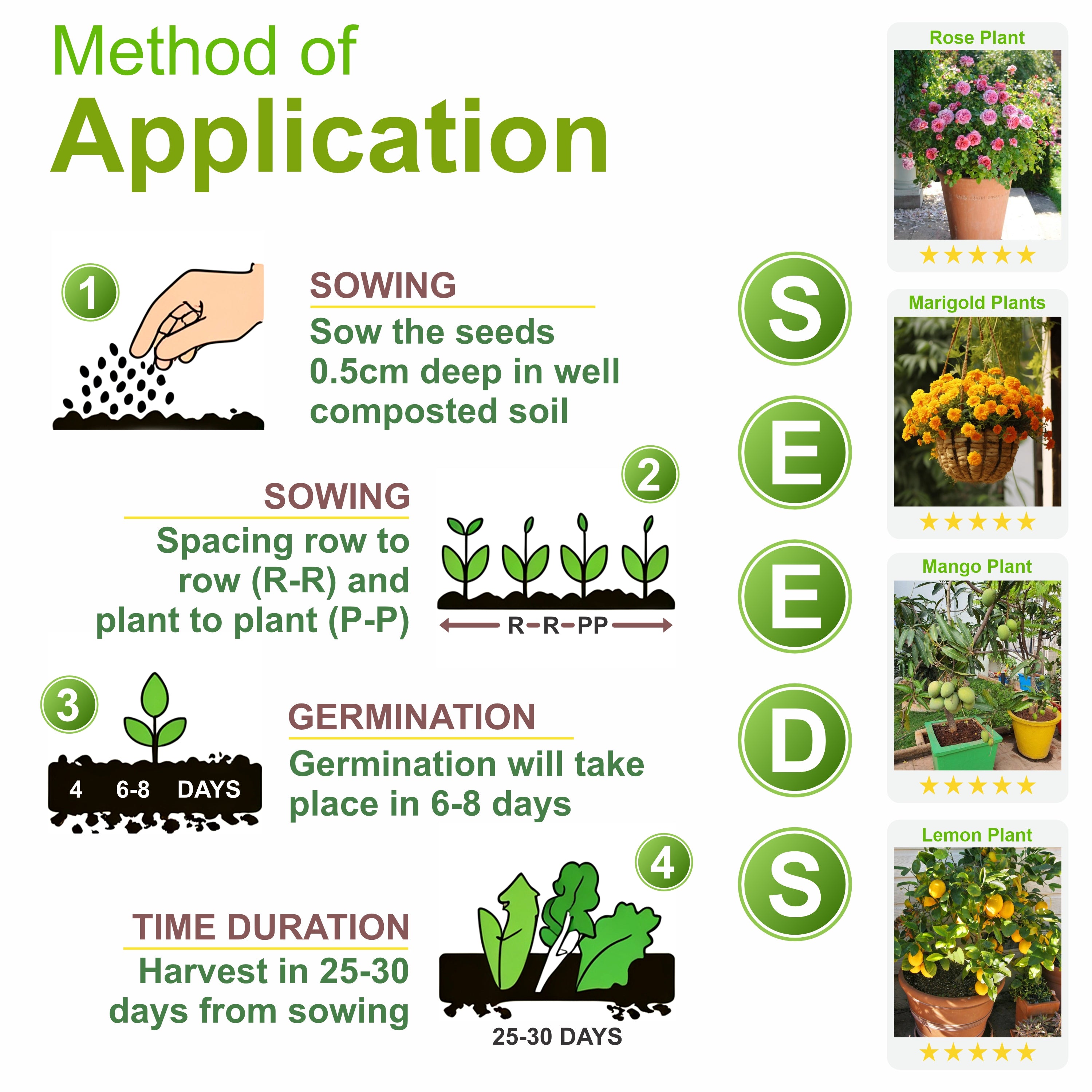 Method of
Application

1
SOWING
Sow the seeds 0.5cm deep in well composted soil

2
SOWING
Spacing row to row (R-R) and plant to plant (P-P)

R-R-PP

3
4 6-8 DAYS
GERMINATION
Germination will take place in 6-8 days

4
TIME DURATION
Harvest in 25-30 days from sowing

25-30 DAYS

S
E
E
D
S

Rose Plant
★★★★★

Marigold Plants
★★★★★

Mango Plant
★★★★★

Lemon Plant
★★★★★